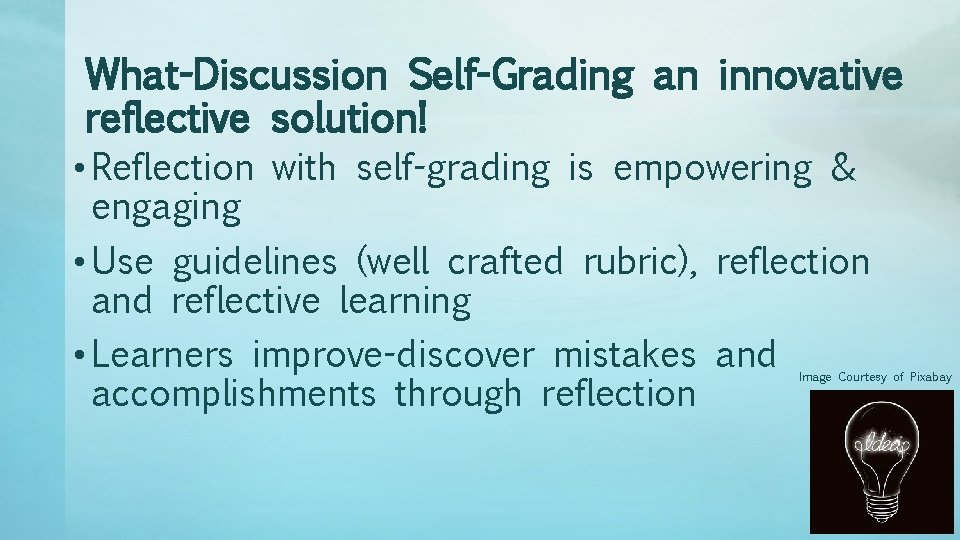 What-Discussion Self-Grading an innovative reflective solution!

• Reflection with self-grading is empowering & engaging

• Use guidelines (well crafted rubric), reflection and reflective learning

• Learners improve-discover mistakes and accomplishments through reflection

Image Courtesy of Pixabay

Ideas